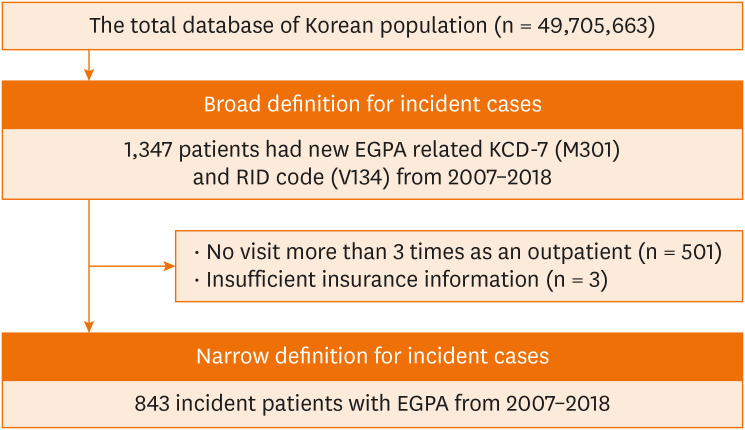 The total database of Korean population (n = 49,705,663)

Broad definition for incident cases

1,347 patients had new EGPA related KCD-7 (M301) and RID code (V134) from 2007–2018

· No visit more than 3 times as an outpatient (n = 501)
· Insufficient insurance information (n = 3)

Narrow definition for incident cases

843 incident patients with EGPA from 2007–2018